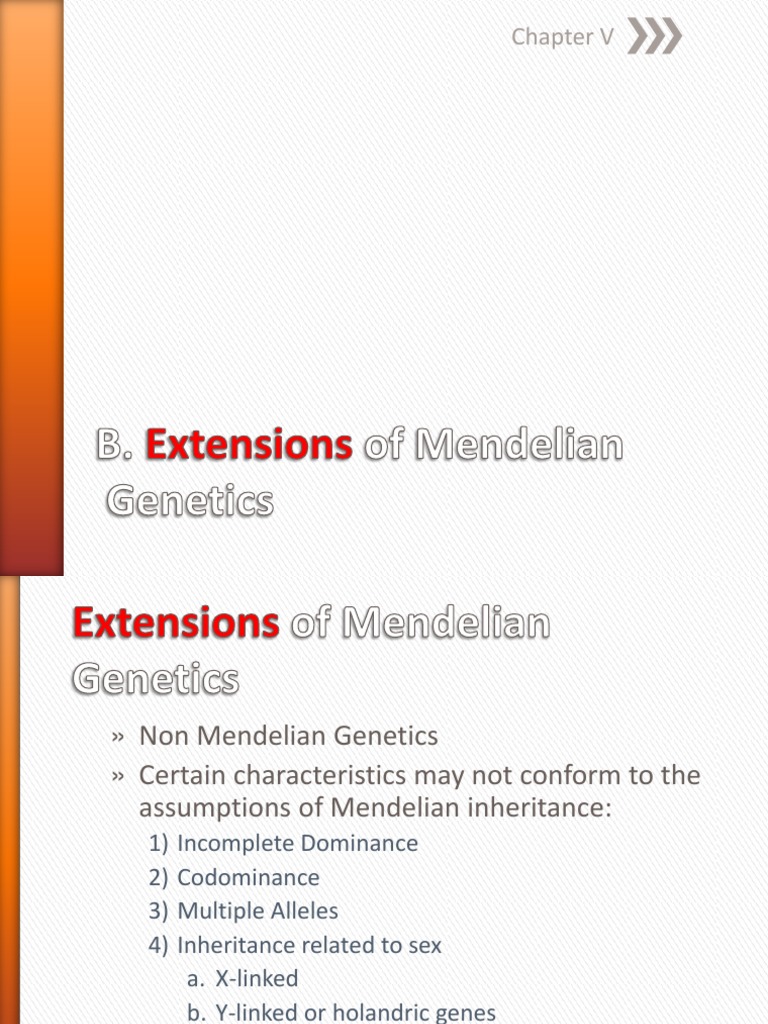 Chapter V

B. Extensions of Mendelian Genetics

Extensions of Mendelian Genetics

» Non Mendelian Genetics
» Certain characteristics may not conform to the assumptions of Mendelian inheritance:
1) Incomplete Dominance
2) Codominance
3) Multiple Alleles
4) Inheritance related to sex
a. X-linked
b. Y-linked or holandric genes